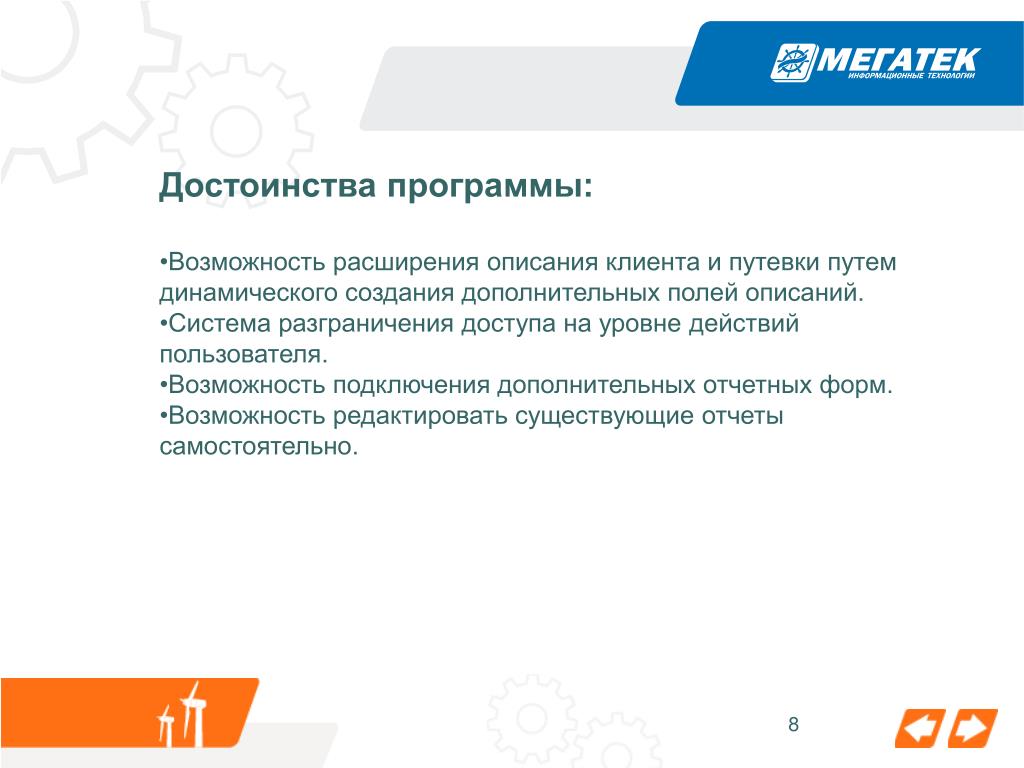 МЕГАТЕК
ИНФОРМАЦИОННЫЕ ТЕХНОЛОГИИ

Достоинства программы:

•Возможность расширения описания клиента и путевки путем динамического создания дополнительных полей описаний.
•Система разграничения доступа на уровне действий пользователя.
•Возможность подключения дополнительных отчетных форм.
•Возможность редактировать существующие отчеты самостоятельно.

8